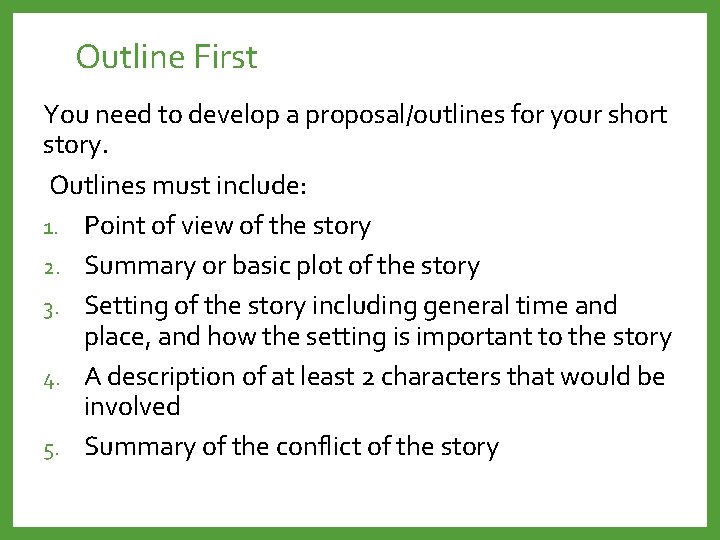 Outline First

You need to develop a proposal/outlines for your short story.

Outlines must include:

1. Point of view of the story
2. Summary or basic plot of the story
3. Setting of the story including general time and place, and how the setting is important to the story
4. A description of at least 2 characters that would be involved
5. Summary of the conflict of the story